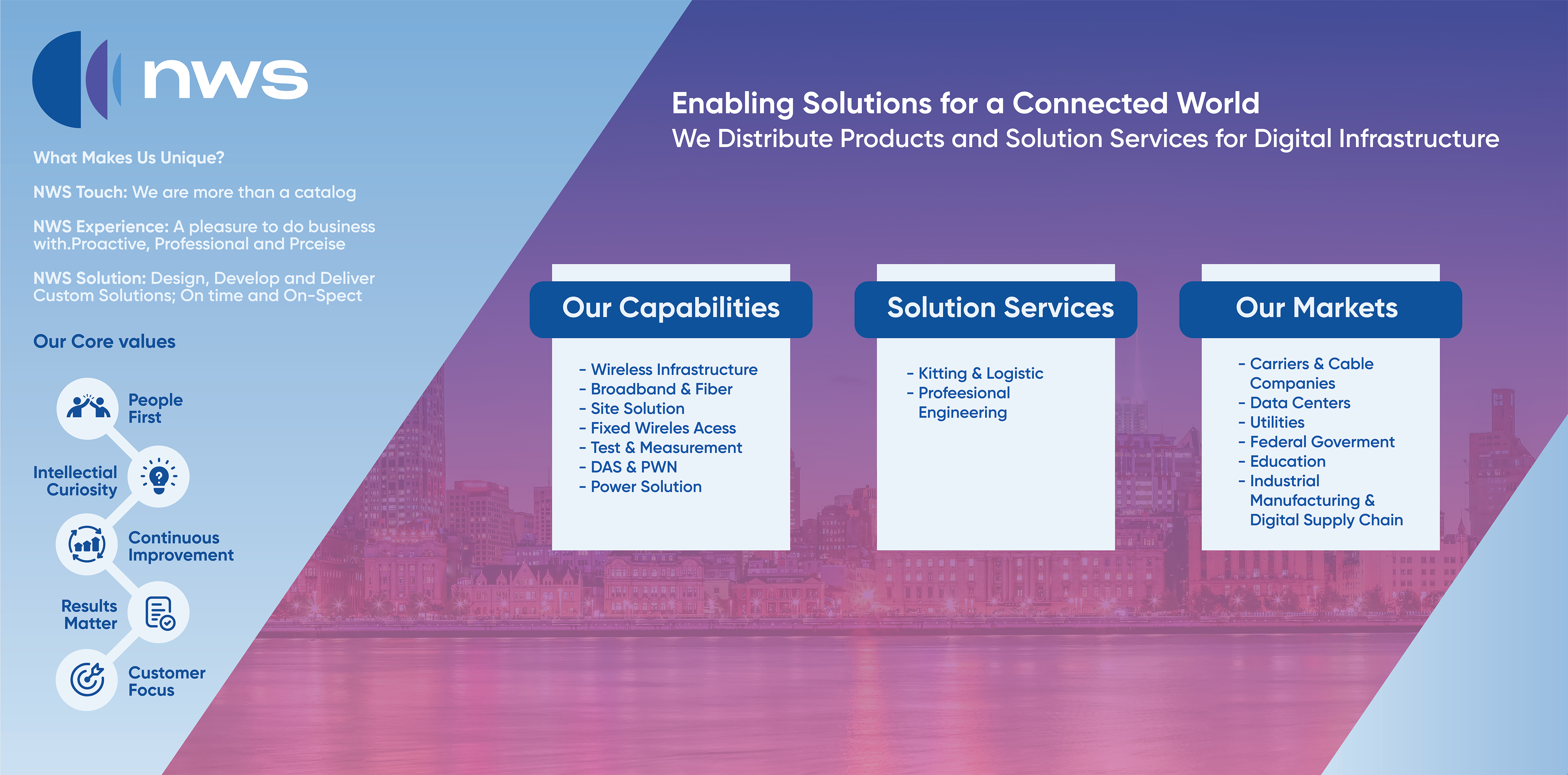 nws

What Makes Us Unique?

NWS Touch: We are more than a catalog

NWS Experience: A pleasure to do business with.Proactive, Professional and Prceise

NWS Solution: Design, Develop and Deliver Custom Solutions; On time and On-Spect

Our Core values

People First

Intellectial Curiosity

Continuous Improvement

Results Matter

Customer Focus

Enabling Solutions for a Connected World
We Distribute Products and Solution Services for Digital Infrastructure

Our Capabilities

- Wireless Infrastructure
- Broadband & Fiber
- Site Solution
- Fixed Wireles Acess
- Test & Measurement
- DAS & PWN
- Power Solution

Solution Services

- Kitting & Logistic
- Profeesional Engineering

Our Markets

- Carriers & Cable Companies
- Data Centers
- Utilities
- Federal Goverment
- Education
- Industrial Manufacturing & Digital Supply Chain